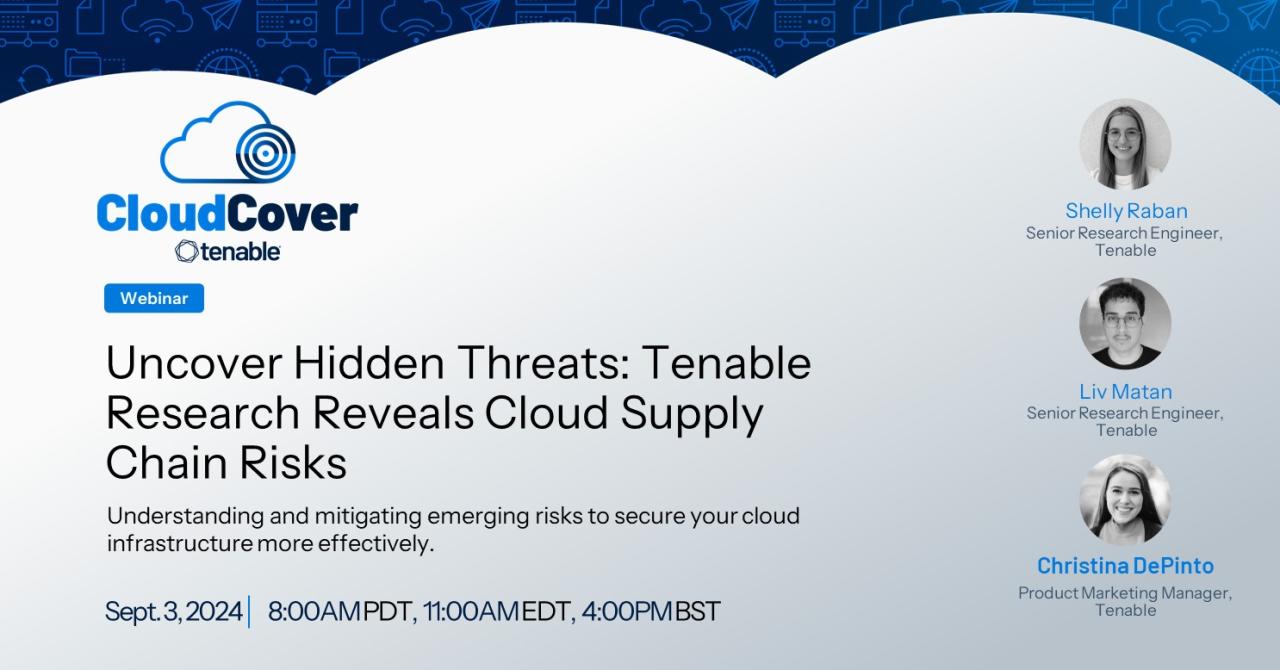 CloudCover
tenable

Webinar

Uncover Hidden Threats: Tenable Research Reveals Cloud Supply Chain Risks

Understanding and mitigating emerging risks to secure your cloud infrastructure more effectively.

Sept. 3, 2024 | 8:00AM PDT, 11:00AM EDT, 4:00PM BST

Shelly Raban
Senior Research Engineer, Tenable

Liv Matan
Senior Research Engineer, Tenable

Christina DePinto
Product Marketing Manager, Tenable